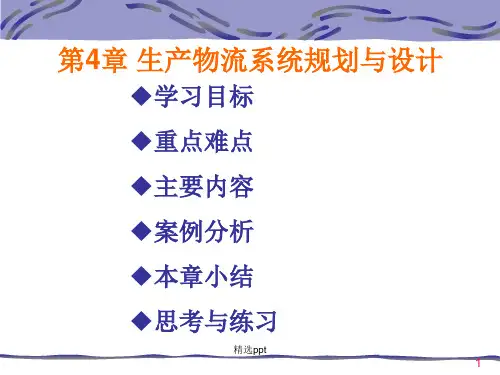 第4章 生产物流系统规划与设计

◆学习目标

◆重点难点

◆主要内容

◆案例分析

◆本章小结

◆思考与练习

精选ppt

1